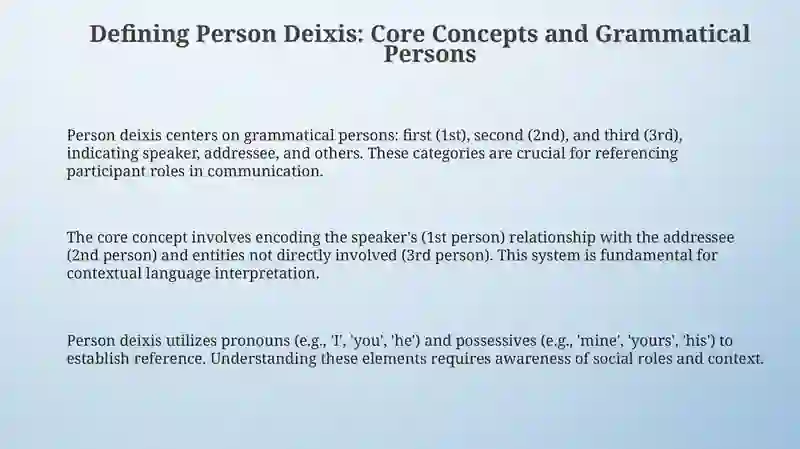 Defining Person Deixis: Core Concepts and Grammatical Persons

Person deixis centers on grammatical persons: first (1st), second (2nd), and third (3rd), indicating speaker, addressee, and others. These categories are crucial for referencing participant roles in communication.

The core concept involves encoding the speaker's (1st person) relationship with the addressee (2nd person) and entities not directly involved (3rd person). This system is fundamental for contextual language interpretation.

Person deixis utilizes pronouns (e.g., 'I', 'you', 'he') and possessives (e.g., 'mine', 'yours', 'his') to establish reference. Understanding these elements requires awareness of social roles and context.